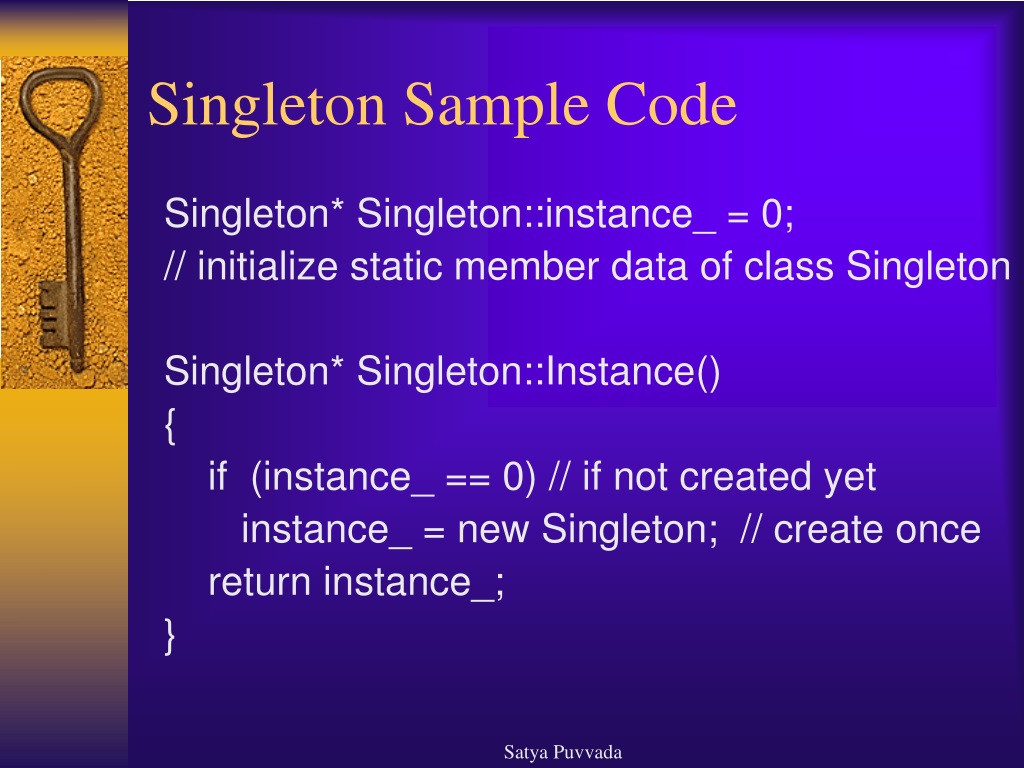 Singleton Sample Code

Singleton* Singleton::instance_ = 0;
// initialize static member data of class Singleton

Singleton* Singleton::Instance()
{
if (instance_ == 0) // if not created yet
instance_ = new Singleton; // create once
return instance_;
}

Satya Puvvada